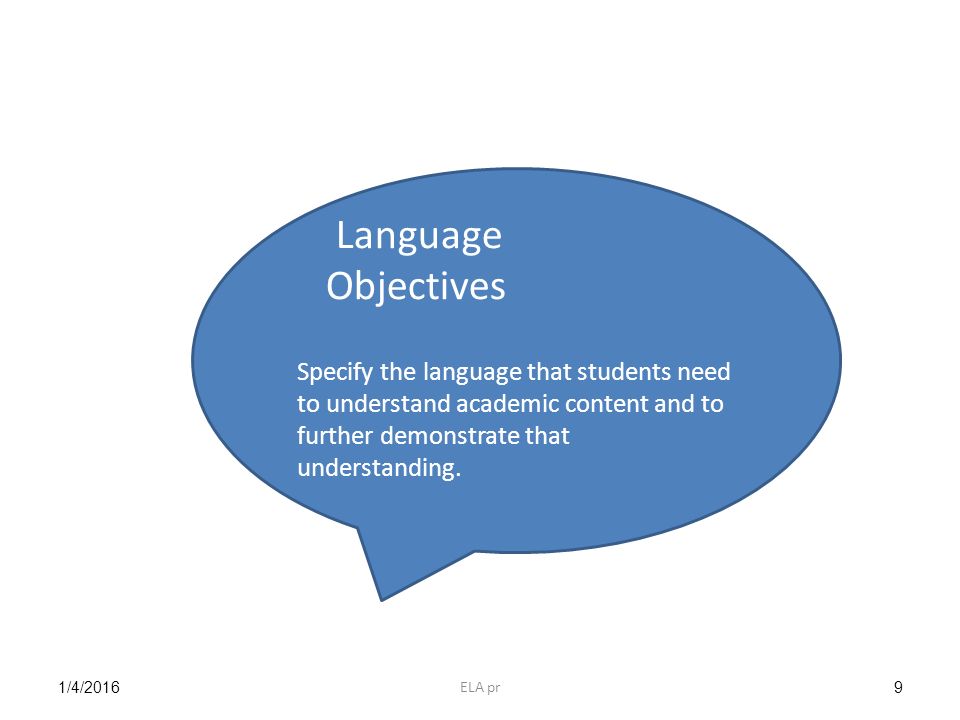 Language Objectives

Specify the language that students need to understand academic content and to further demonstrate that understanding.

1/4/2016

ELA pr

9